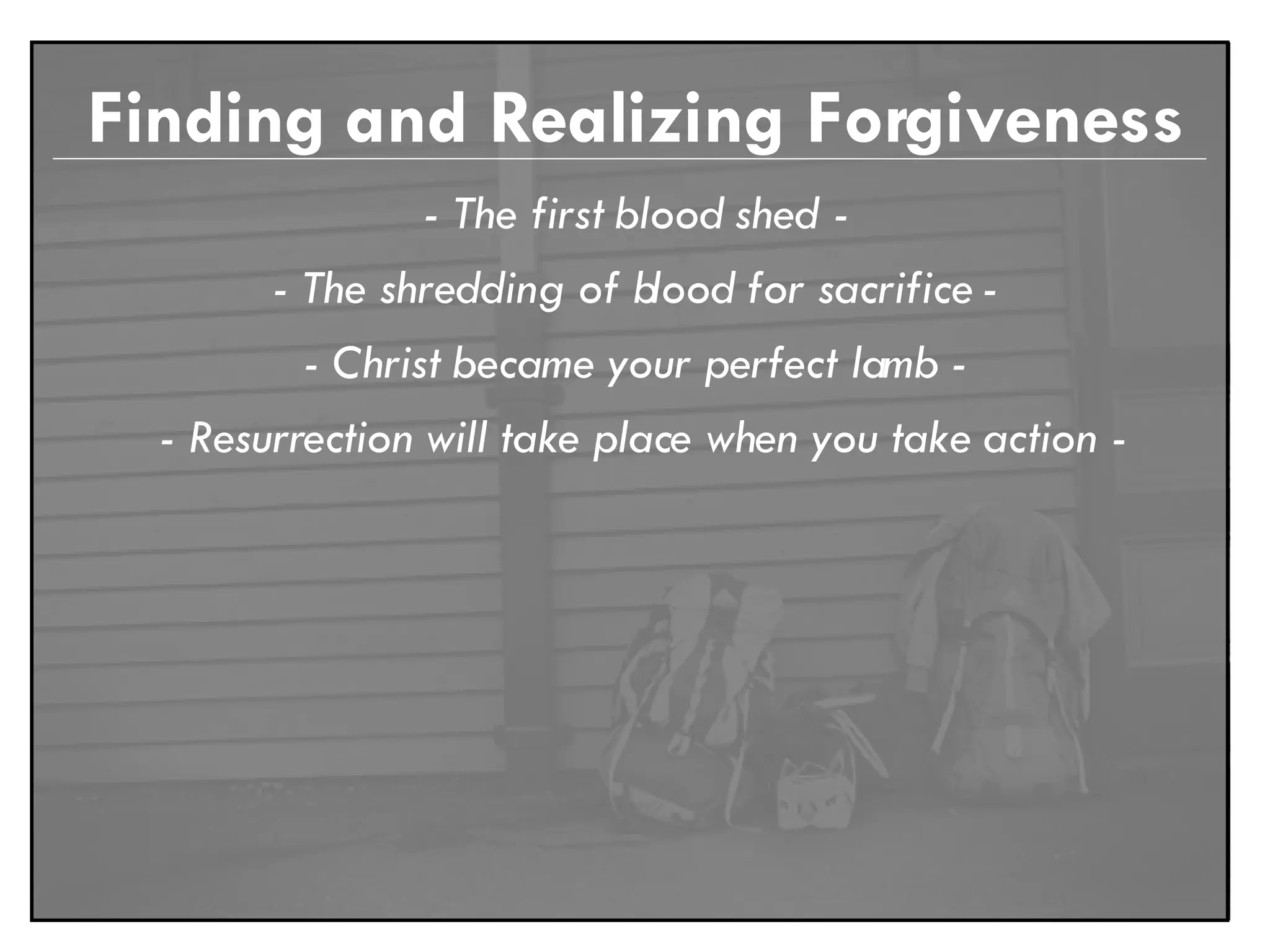 Finding and Realizing Forgiveness

- The first blood shed -

- The shredding of blood for sacrifice -

- Christ became your perfect lamb -

- Resurrection will take place when you take action -